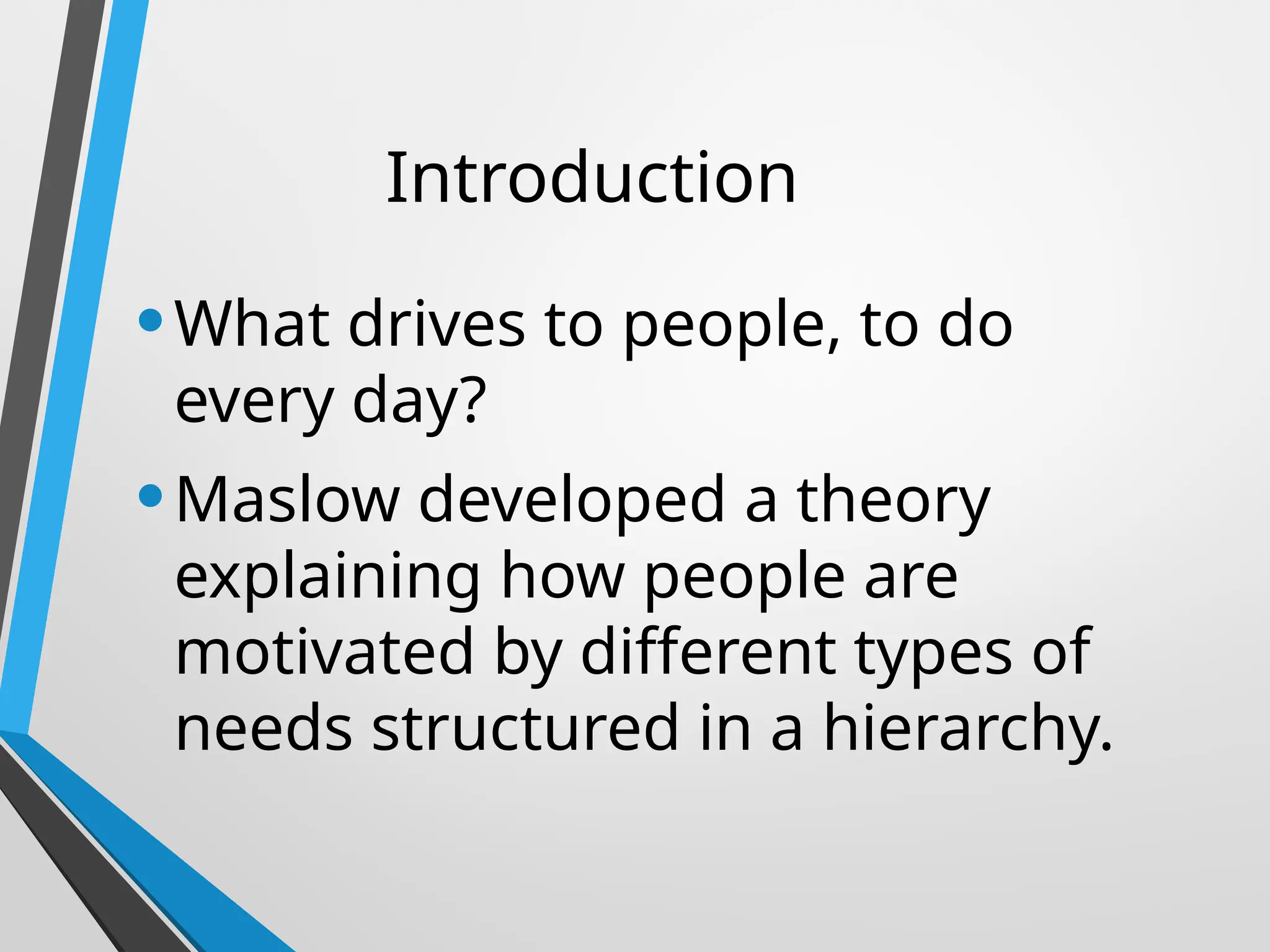 Introduction

• What drives to people, to do every day?

• Maslow developed a theory explaining how people are motivated by different types of needs structured in a hierarchy.